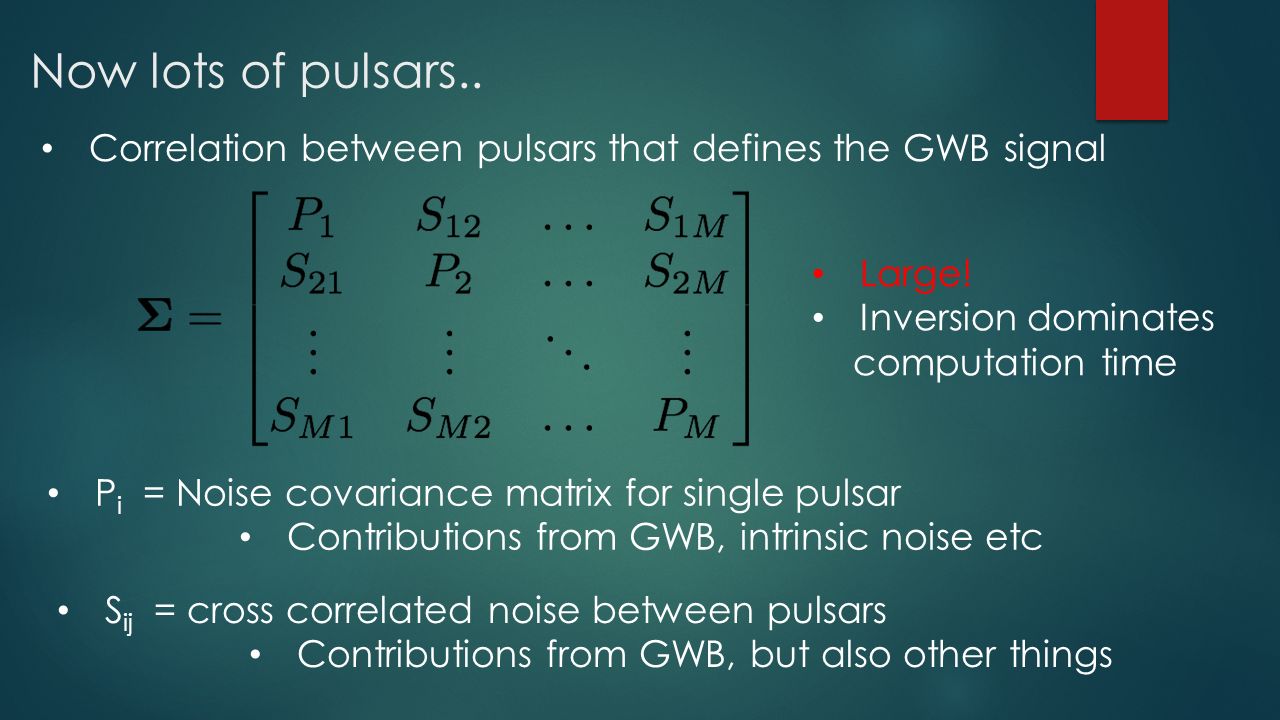 Now lots of pulsars..

• Correlation between pulsars that defines the GWB signal

$\mathbf{\Sigma} = \begin{bmatrix} P_1 & S_{12} & \dots & S_{1M} \\ S_{21} & P_2 & \dots & S_{2M} \\ \vdots & \vdots & \ddots & \vdots \\ S_{M1} & S_{M2} & \dots & P_M \end{bmatrix}$

• Large!
• Inversion dominates computation time

• $P_i$ = Noise covariance matrix for single pulsar
  • Contributions from GWB, intrinsic noise etc

• $S_{ij}$ = cross correlated noise between pulsars
  • Contributions from GWB, but also other things